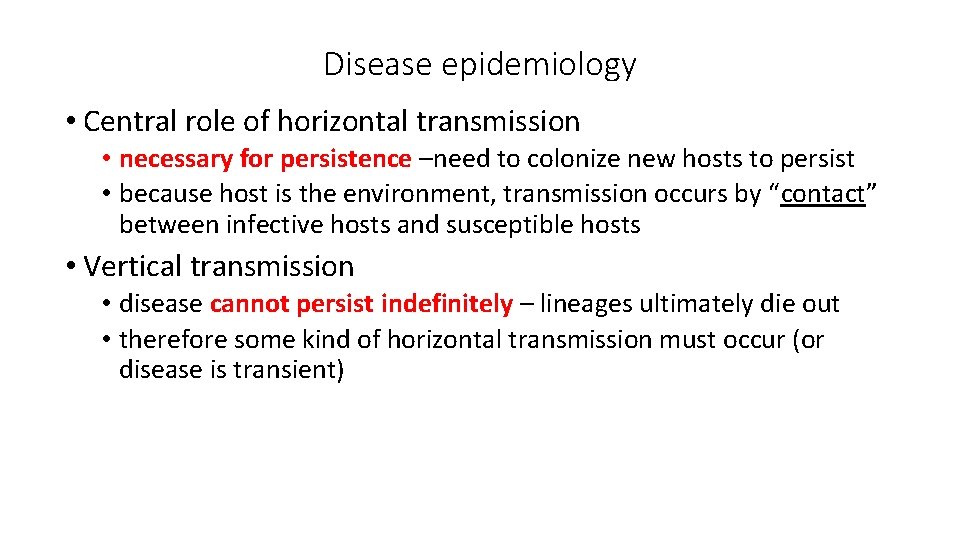 Disease epidemiology

• Central role of horizontal transmission
  • necessary for persistence –need to colonize new hosts to persist
  • because host is the environment, transmission occurs by “contact” between infective hosts and susceptible hosts

• Vertical transmission
  • disease cannot persist indefinitely – lineages ultimately die out
  • therefore some kind of horizontal transmission must occur (or disease is transient)